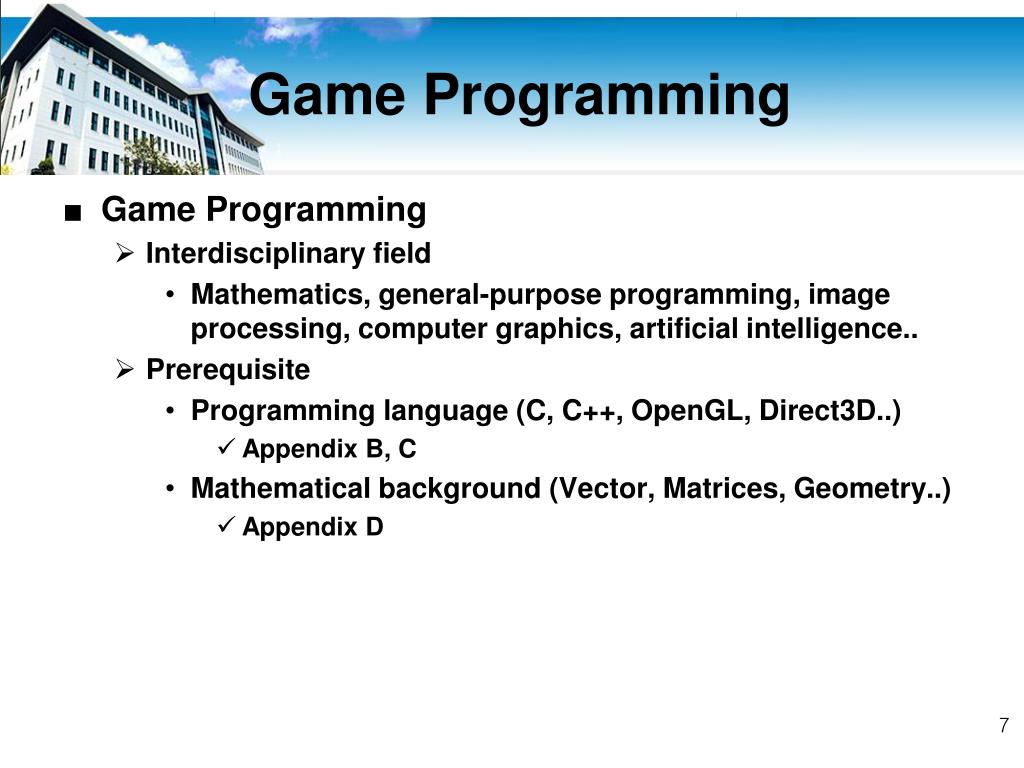 Game Programming

■ Game Programming
➢ Interdisciplinary field
• Mathematics, general-purpose programming, image processing, computer graphics, artificial intelligence..
➢ Prerequisite
• Programming language (C, C++, OpenGL, Direct3D..)
✓ Appendix B, C
• Mathematical background (Vector, Matrices, Geometry..)
✓ Appendix D

7